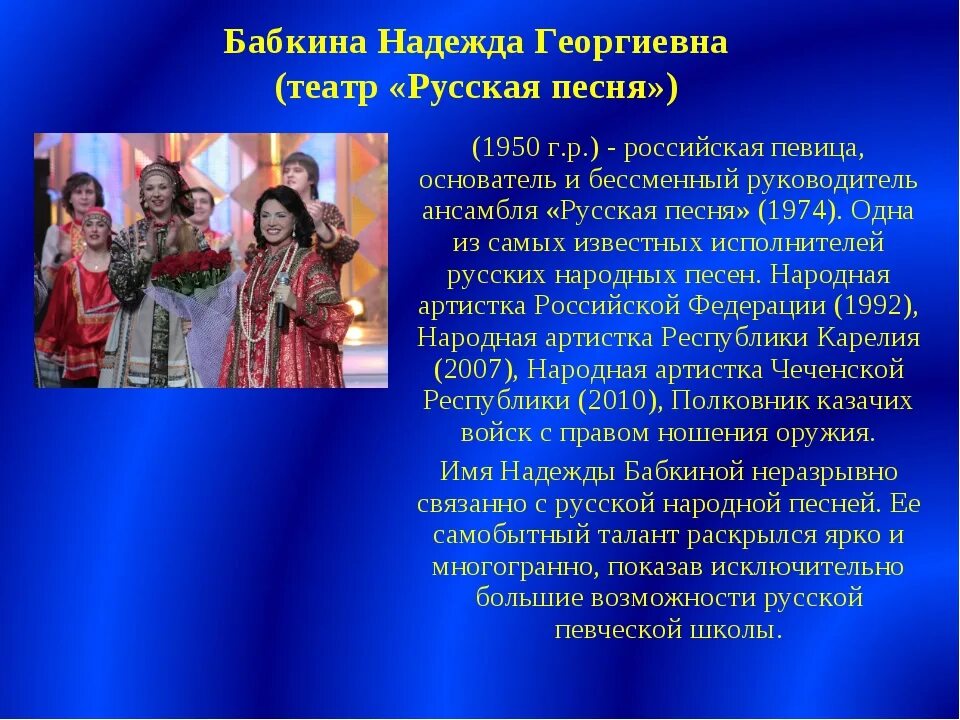 Бабкина Надежда Георгиевна
(театр «Русская песня»)

(1950 г.р.) - российская певица, основатель и бессменный руководитель ансамбля «Русская песня» (1974). Одна из самых известных исполнителей русских народных песен. Народная артистка Российской Федерации (1992), Народная артистка Республики Карелия (2007), Народная артистка Чеченской Республики (2010), Полковник казачих войск с правом ношения оружия.

Имя Надежды Бабкиной неразрывно связанно с русской народной песней. Ее самобытный талант раскрылся ярко и многогранно, показав исключительно большие возможности русской певческой школы.